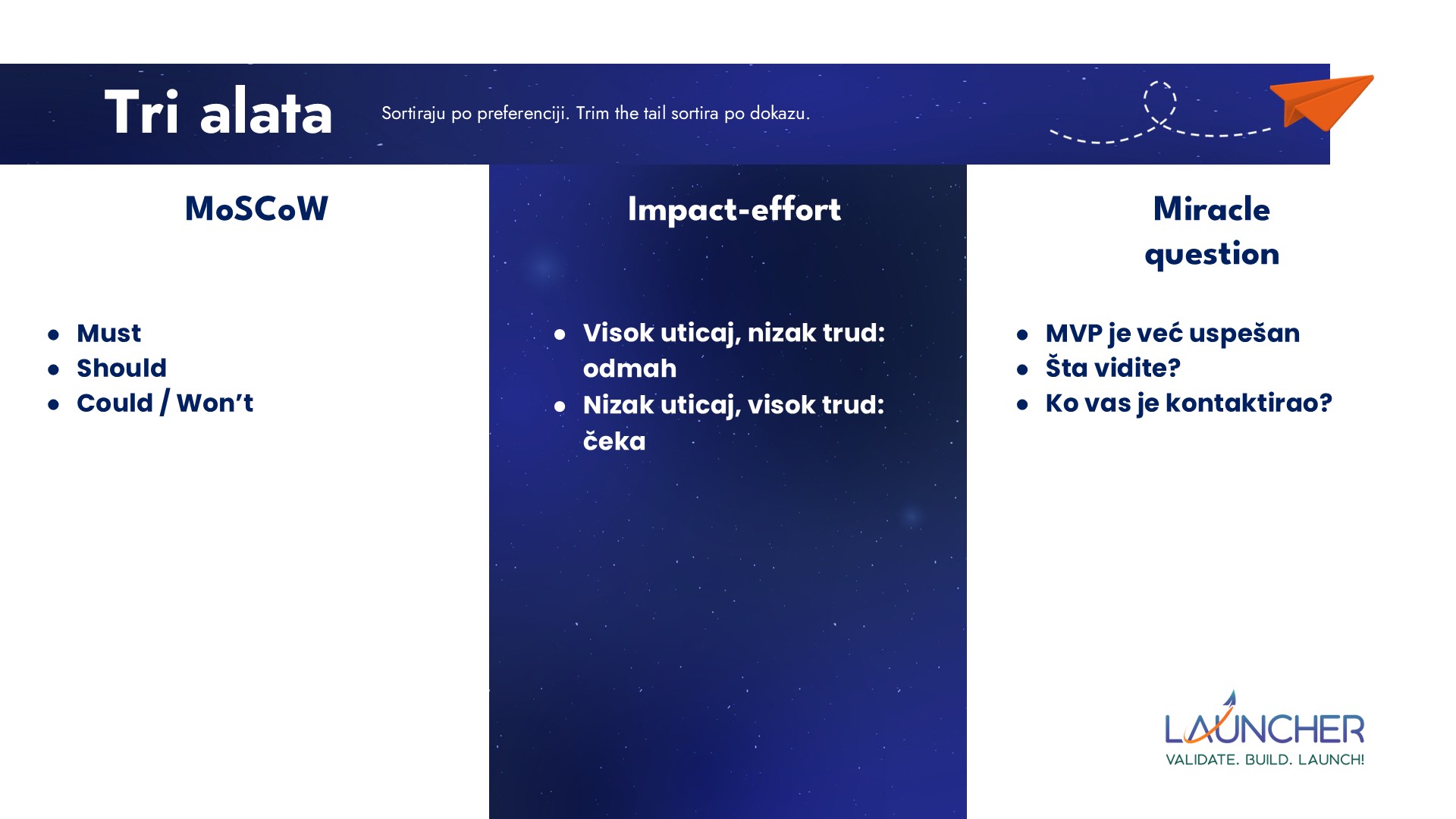 Tri alata

Sortiraju po preferenciji. Trim the tail sortira po dokazu.

MoSCoW

- Must
- Should
- Could / Won’t

Impact-effort

- Visok uticaj, nizak trud: odmah
- Nizak uticaj, visok trud: čeka

Miracle question

- MVP je već uspešan
- Šta vidite?
- Ko vas je kontaktirao?

LAUNCHER
VALIDATE. BUILD. LAUNCH!